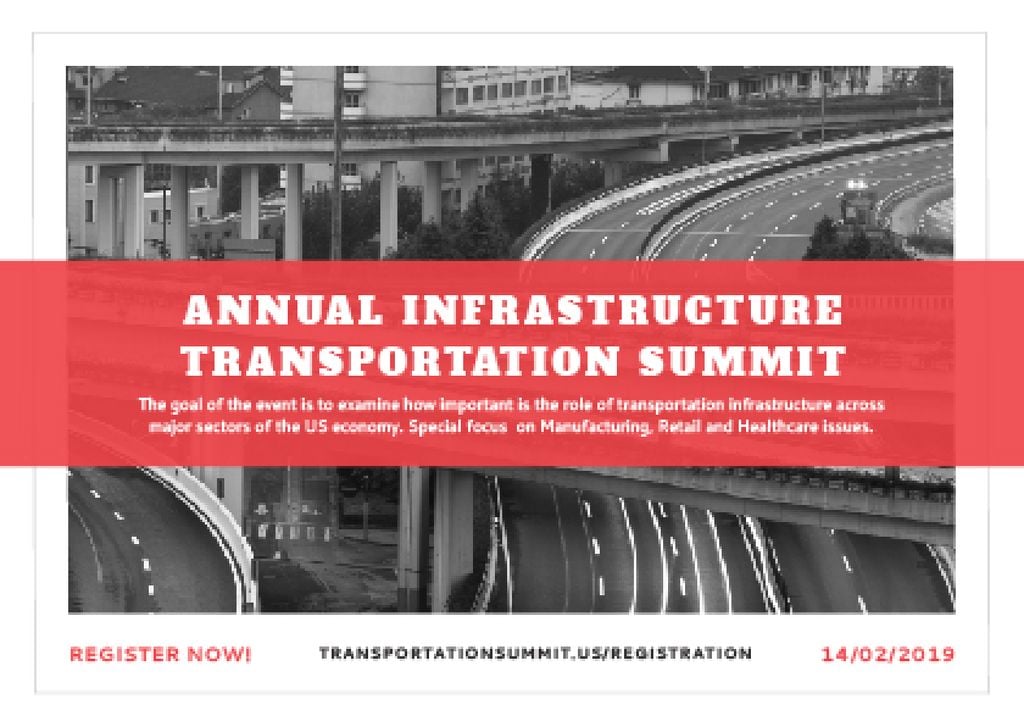 ANNUAL INFRASTRUCTURE TRANSPORTATION SUMMIT

The goal of the event is to examine how important is the role of transportation infrastructure across major sectors of the US economy. Special focus  on Manufacturing, Retail and Healthcare issues.

REGISTER NOW!

TRANSPORTATIONSUMMIT.US/REGISTRATION

14/02/2019